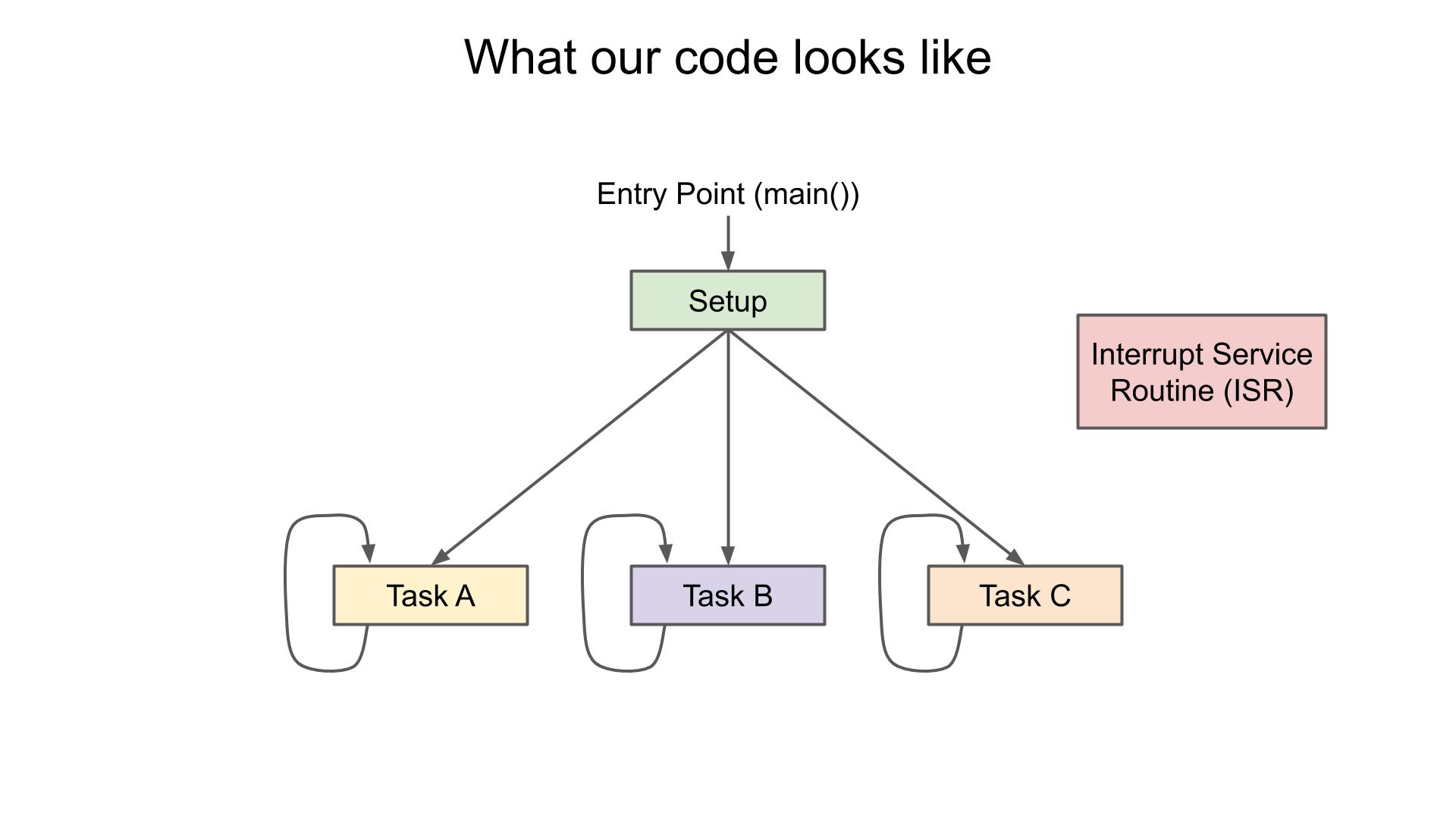 What our code looks like

Entry Point (main())

Setup

Interrupt Service Routine (ISR)

Task A

Task B

Task C